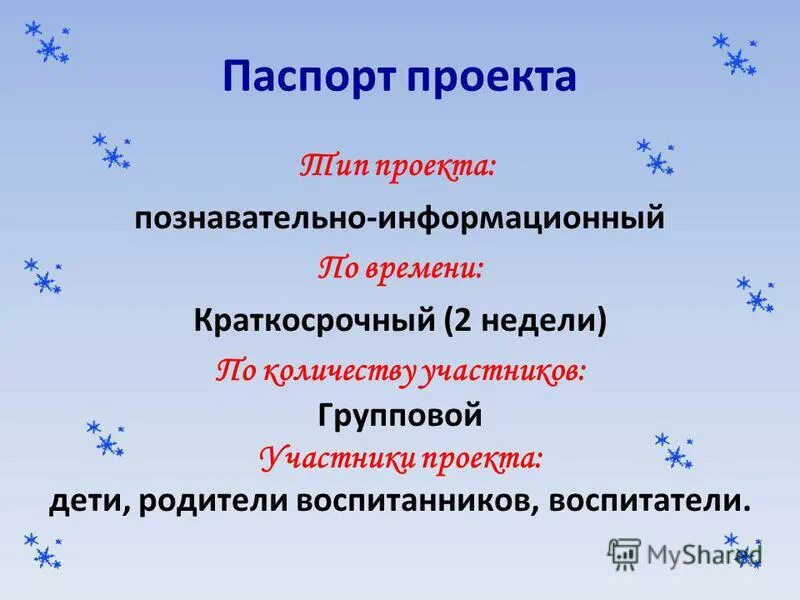 Паспорт проекта

Тип проекта:

познавательно-информационный

По времени:

Краткосрочный (2 недели)

По количеству участников:

Групповой

Участники проекта:

дети, родители воспитанников, воспитатели.

MyShared